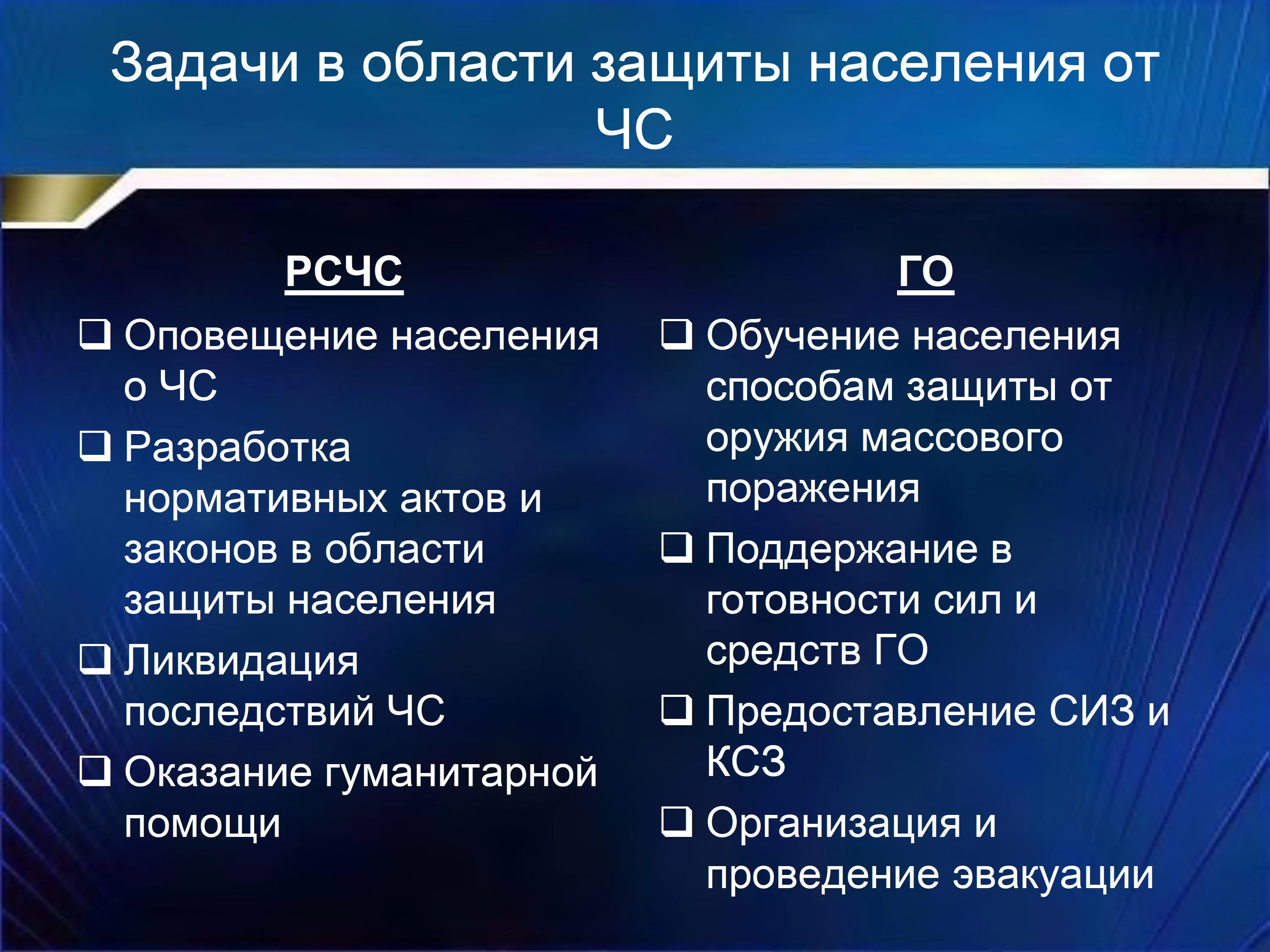 Задачи в области защиты населения от ЧС

РСЧС

❑ Оповещение населения о ЧС
❑ Разработка нормативных актов и законов в области защиты населения
❑ Ликвидация последствий ЧС
❑ Оказание гуманитарной помощи

ГО

❑ Обучение населения способам защиты от оружия массового поражения
❑ Поддержание в готовности сил и средств ГО
❑ Предоставление СИЗ и КСЗ
❑ Организация и проведение эвакуации